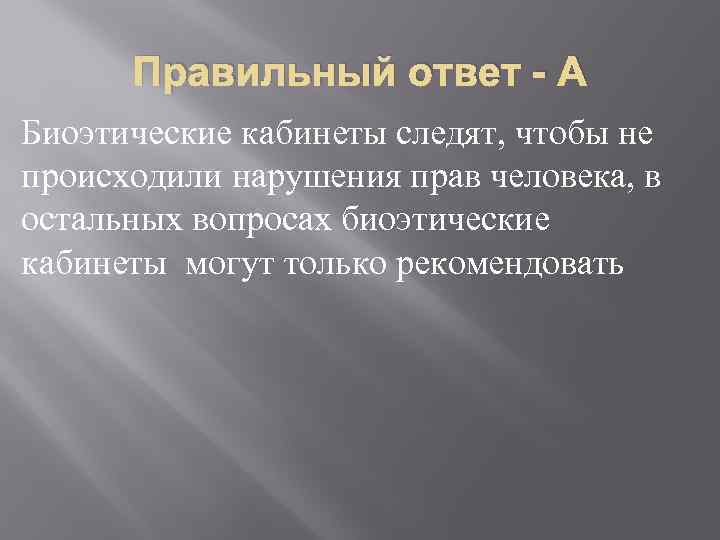 Правильный ответ - А

Биоэтические кабинеты следят, чтобы не происходили нарушения прав человека, в остальных вопросах биоэтические кабинеты  могут только рекомендовать